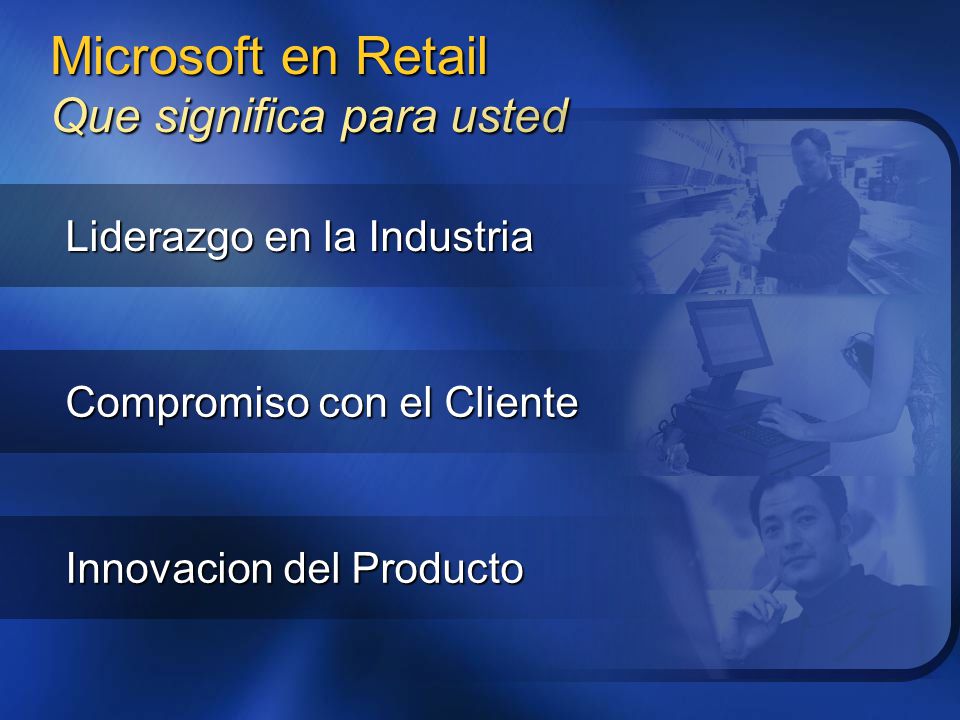 Microsoft en Retail
Que significa para usted

Liderazgo en la Industria

Compromiso con el Cliente

Innovacion del Producto